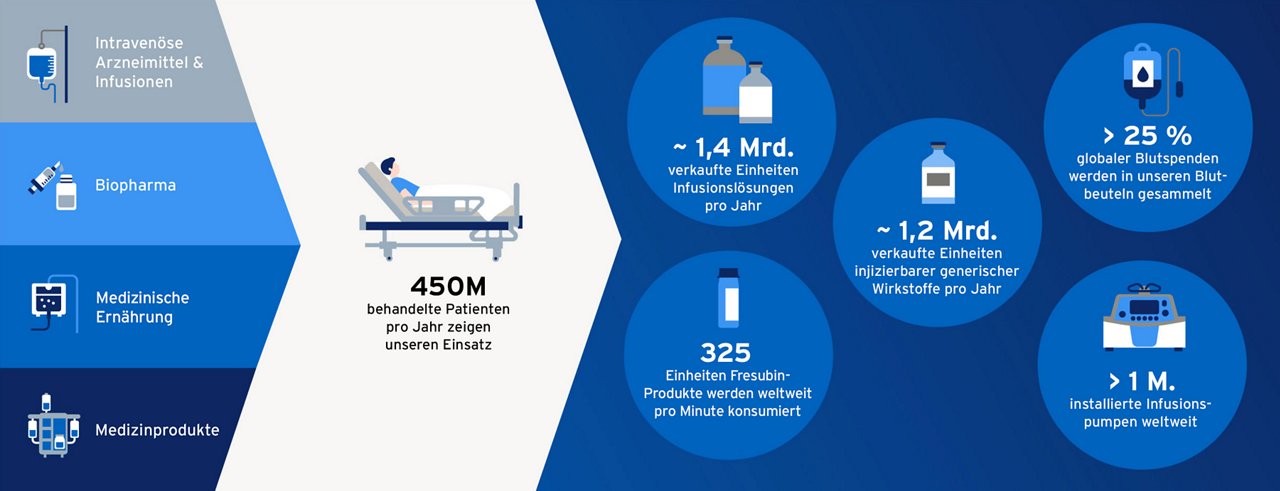 Intravenöse Arzneimittel & Infusionen

Biopharma

Medizinische Ernährung

Medizinprodukte

450M
behandelte Patienten pro Jahr zeigen unseren Einsatz

~ 1,4 Mrd.
verkaufte Einheiten Infusionslösungen pro Jahr

325
Einheiten Fresubin-Produkte werden weltweit pro Minute konsumiert

~ 1,2 Mrd.
verkaufte Einheiten injizierbarer generischer Wirkstoffe pro Jahr

> 25 %
globaler Blutspenden werden in unseren Blutbeuteln gesammelt

> 1 M.
installierte Infusionspumpen weltweit